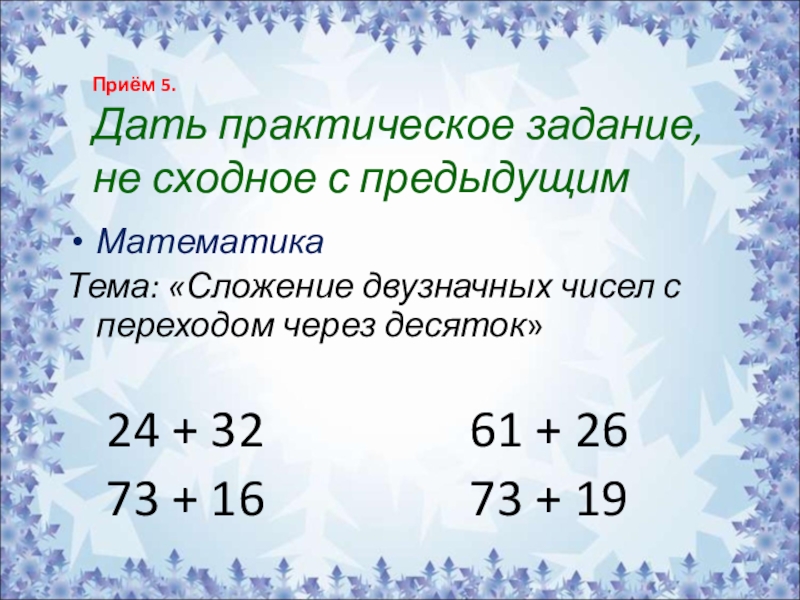 Приём 5.

Дать практическое задание, не сходное с предыдущим

• Математика

Тема: «Сложение двузначных чисел с переходом через десяток»

$24 + 32$

$73 + 16$

$61 + 26$

$73 + 19$